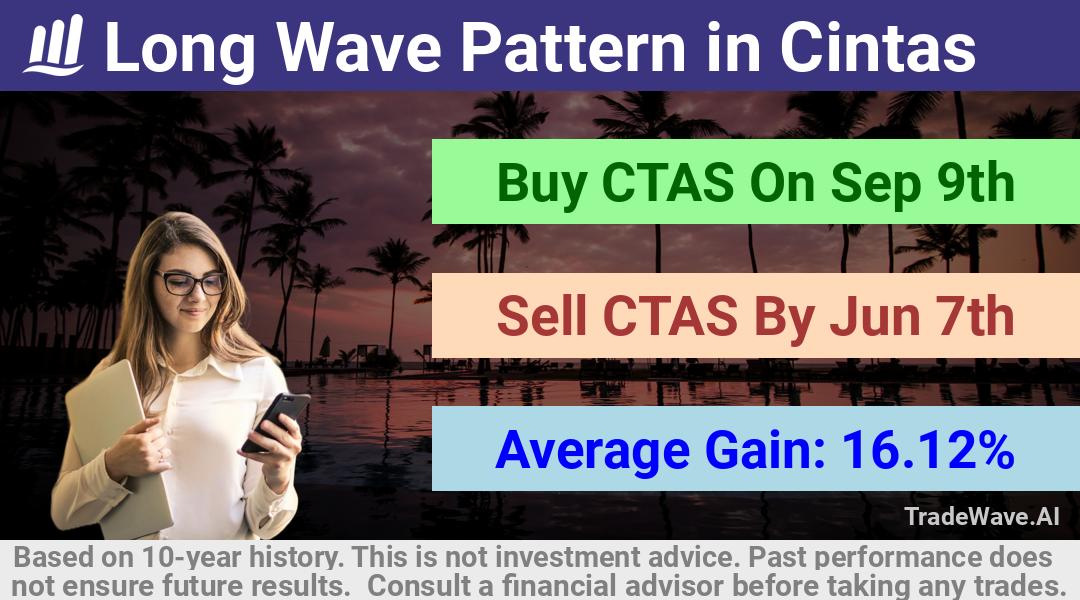 Long Wave Pattern in Cintas

Buy CTAS On Sep 9th

Sell CTAS By Jun 7th

Average Gain: 16.12%

TradeWave.AI

Based on 10-year history. This is not investment advice. Past performance does not ensure future results. Consult a financial advisor before taking any trades.